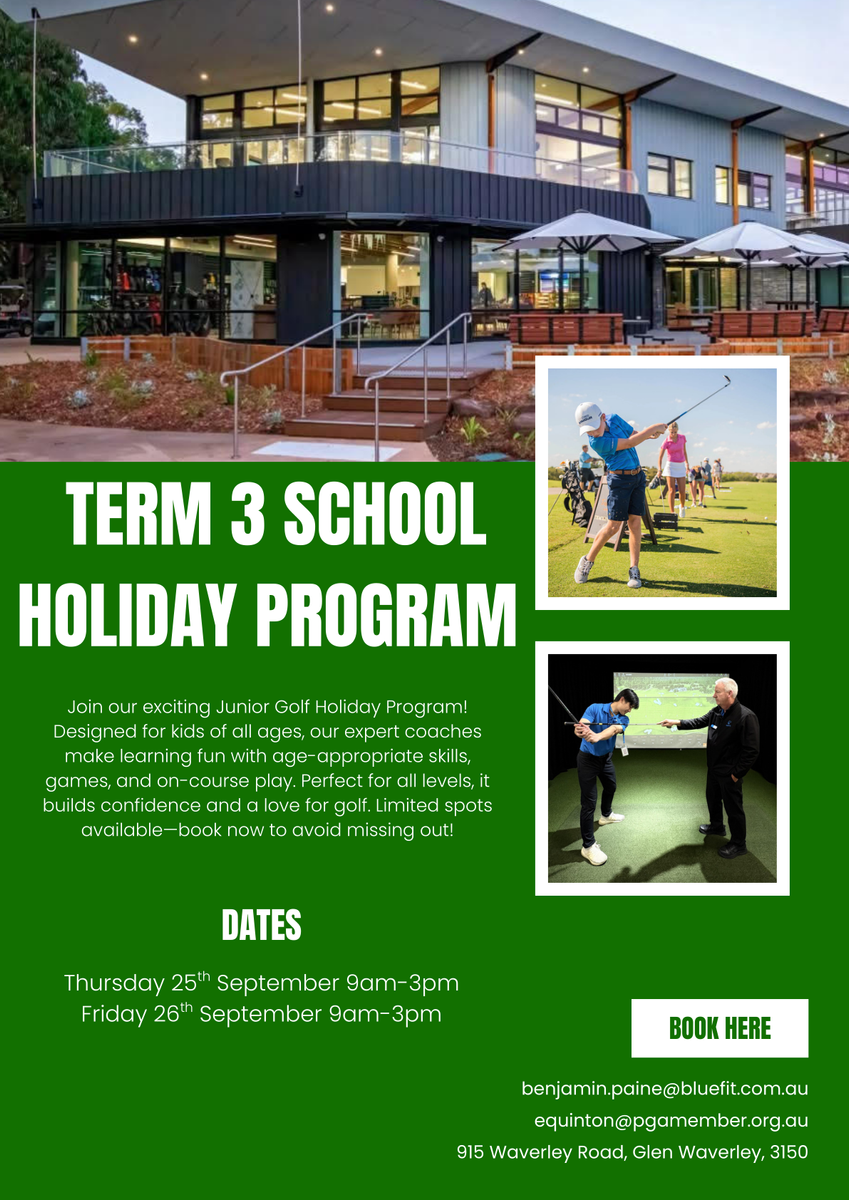 TERM 3 SCHOOL HOLIDAY PROGRAM

Join our exciting Junior Golf Holiday Program! Designed for kids of all ages, our expert coaches make learning fun with age-appropriate skills, games, and on-course play. Perfect for all levels, it builds confidence and a love for golf. Limited spots available—book now to avoid missing out!

DATES

Thursday 25$^{th}$ September 9am-3pm
Friday 26$^{th}$ September 9am-3pm

BOOK HERE

benjamin.paine@bluefit.com.au
equinton@pgamember.org.au
915 Waverley Road, Glen Waverley, 3150